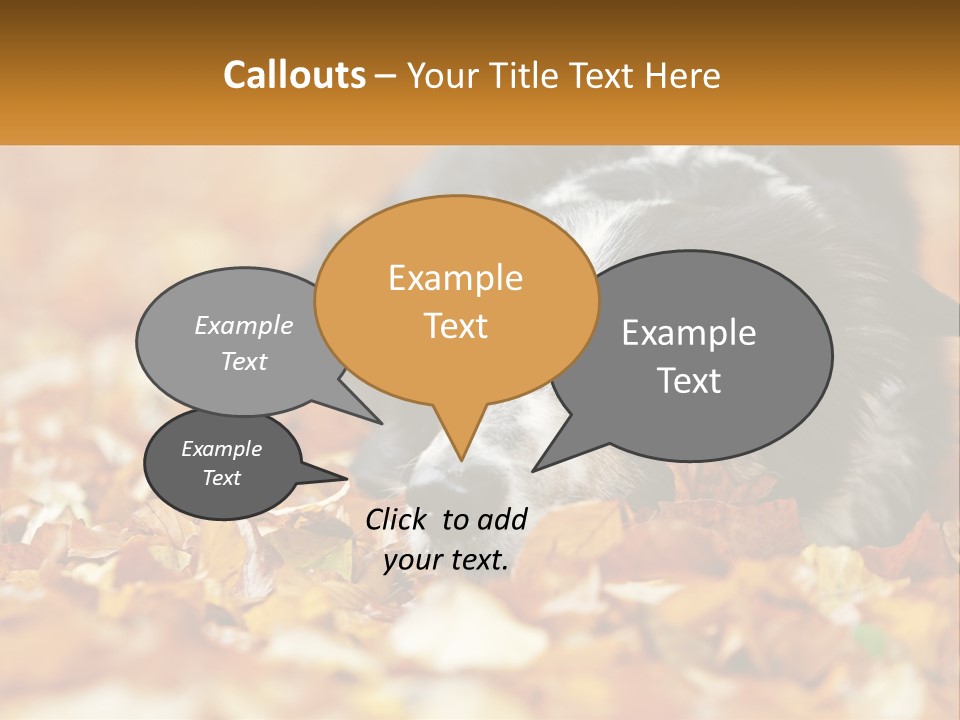 Callouts – Your Title Text Here

Example Text

Example Text

Example Text

Example Text

Click to add your text.